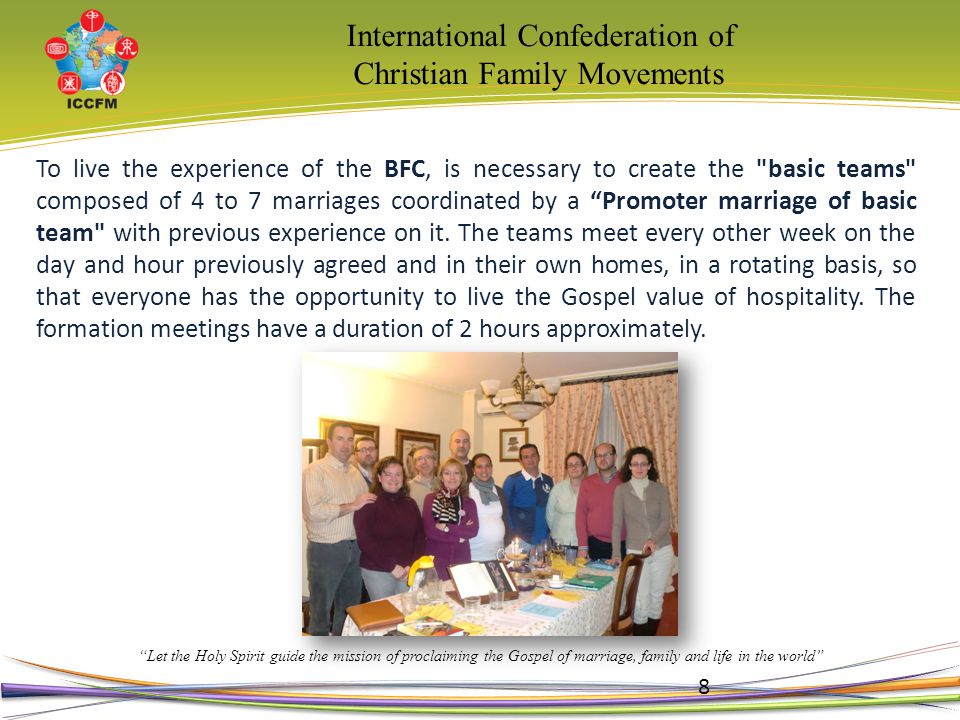 ICCFM

International Confederation of Christian Family Movements

To live the experience of the BFC, is necessary to create the "basic teams" composed of 4 to 7 marriages coordinated by a “Promoter marriage of basic team" with previous experience on it. The teams meet every other week on the day and hour previously agreed and in their own homes, in a rotating basis, so that everyone has the opportunity to live the Gospel value of hospitality. The formation meetings have a duration of 2 hours approximately.

“Let the Holy Spirit guide the mission of proclaiming the Gospel of marriage, family and life in the world”

8